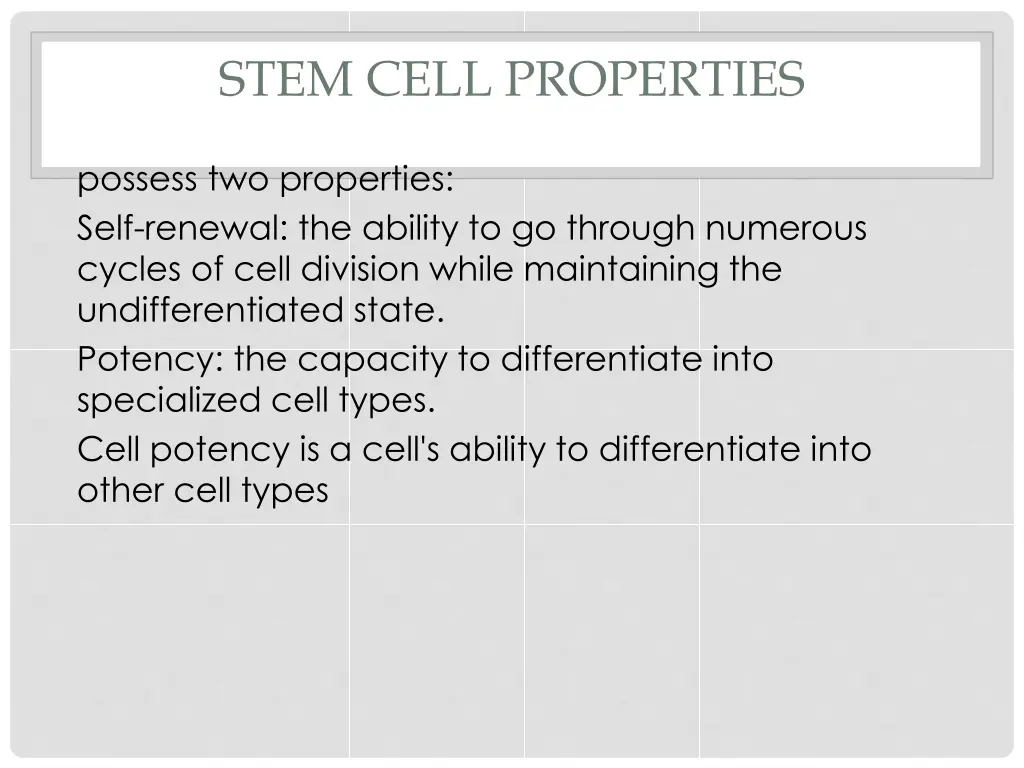 STEM CELL PROPERTIES

possess two properties:

Self-renewal: the ability to go through numerous cycles of cell division while maintaining the undifferentiated state.

Potency: the capacity to differentiate into specialized cell types.

Cell potency is a cell's ability to differentiate into other cell types